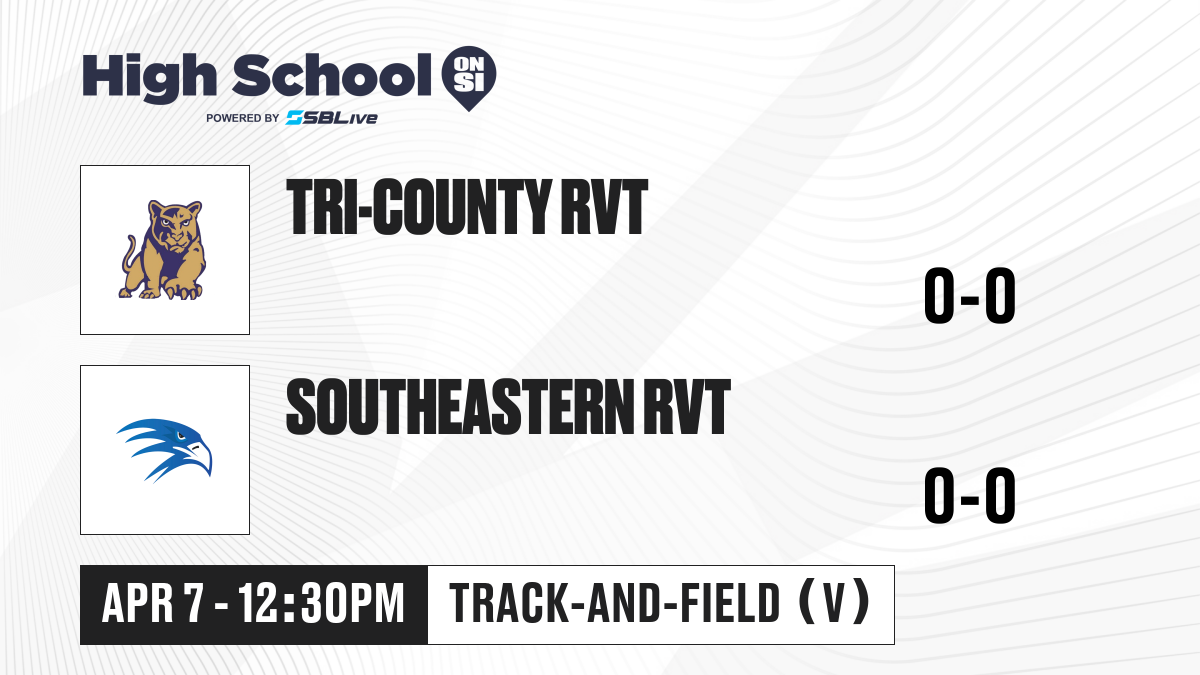 High School ON SI
POWERED BY SBLive

TRI-COUNTY RVT

0-0

SOUTHEASTERN RVT

0-0

APR 7 - 12:30PM

TRACK-AND-FIELD (V)